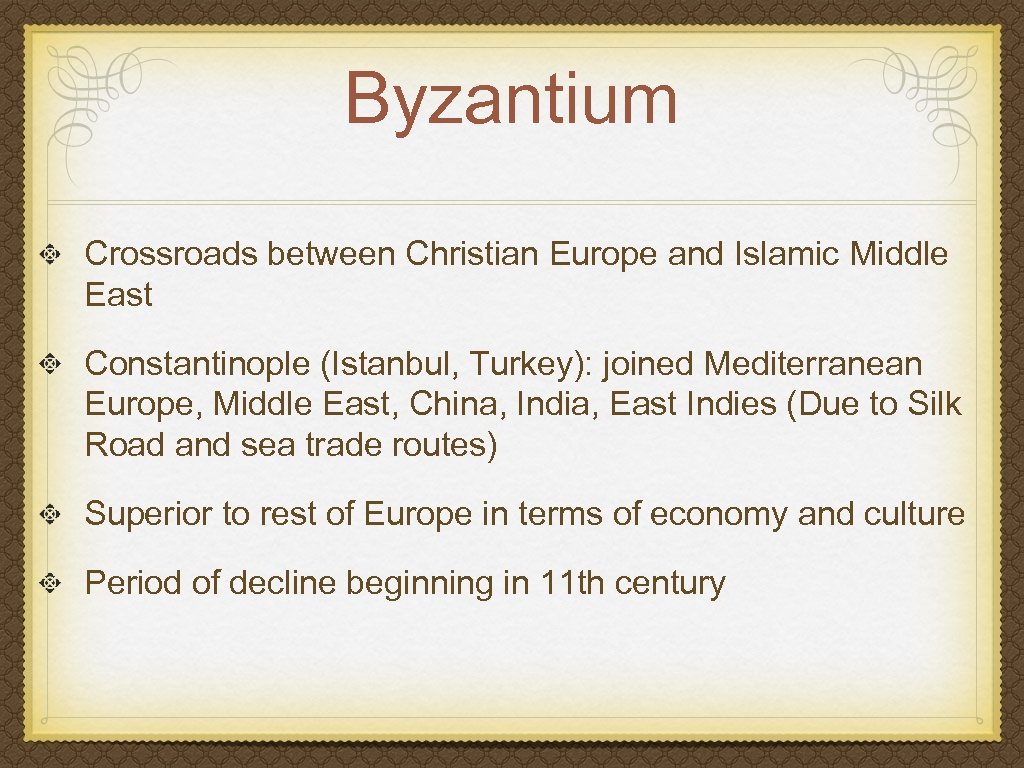 Byzantium

Crossroads between Christian Europe and Islamic Middle East

Constantinople (Istanbul, Turkey): joined Mediterranean Europe, Middle East, China, India, East Indies (Due to Silk Road and sea trade routes)

Superior to rest of Europe in terms of economy and culture

Period of decline beginning in 11th century